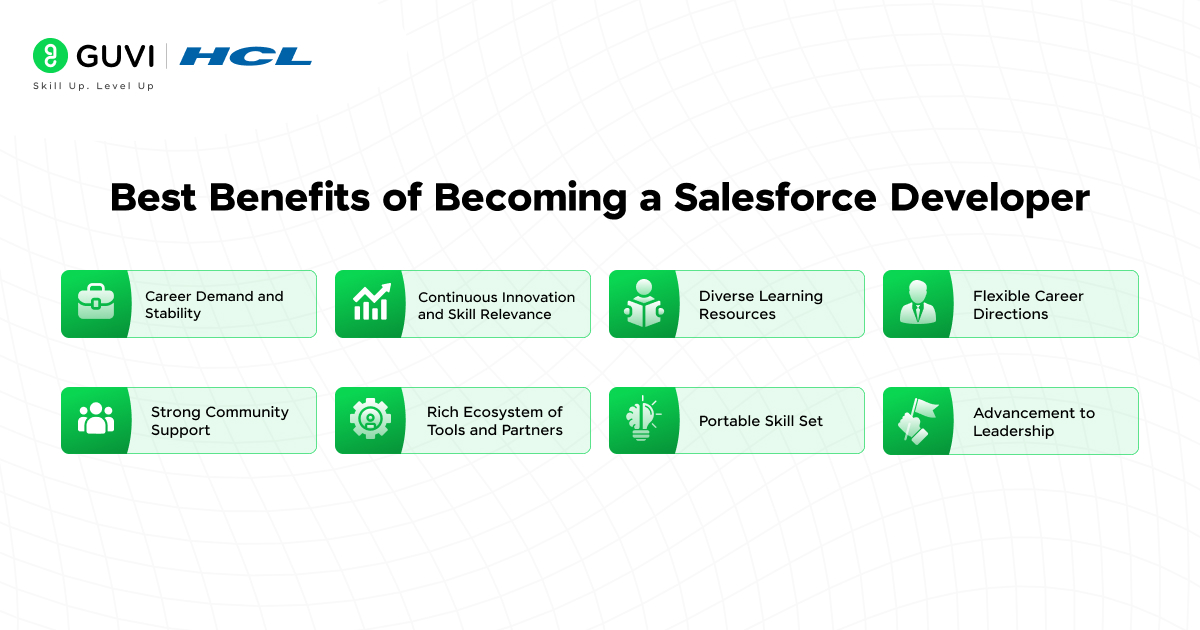 GUVI | HCL
Skill Up. Level Up

Best Benefits of Becoming a Salesforce Developer

Career Demand and Stability

Continuous Innovation and Skill Relevance

Diverse Learning Resources

Flexible Career Directions

Strong Community Support

Rich Ecosystem of Tools and Partners

Portable Skill Set

Advancement to Leadership